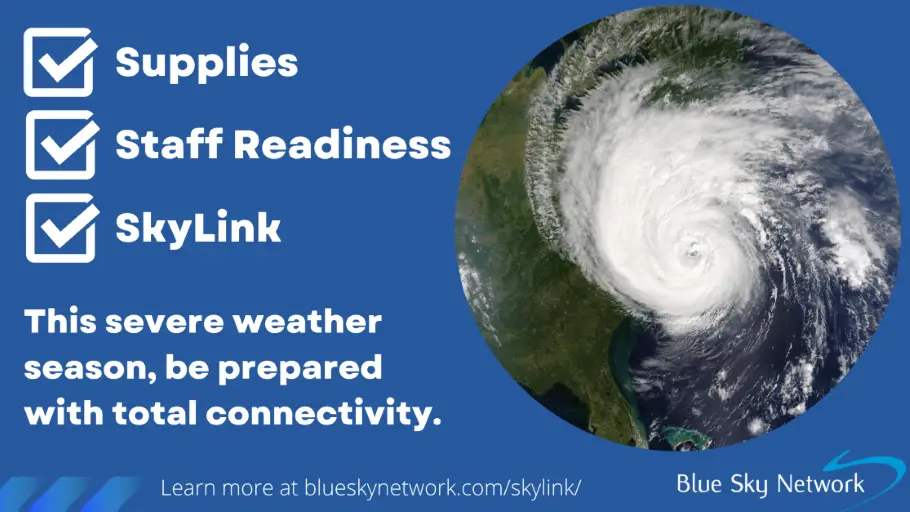 Supplies

Staff Readiness

SkyLink

This severe weather season, be prepared with total connectivity.

Learn more at blueskynetwork.com/skylink/

Blue Sky Network